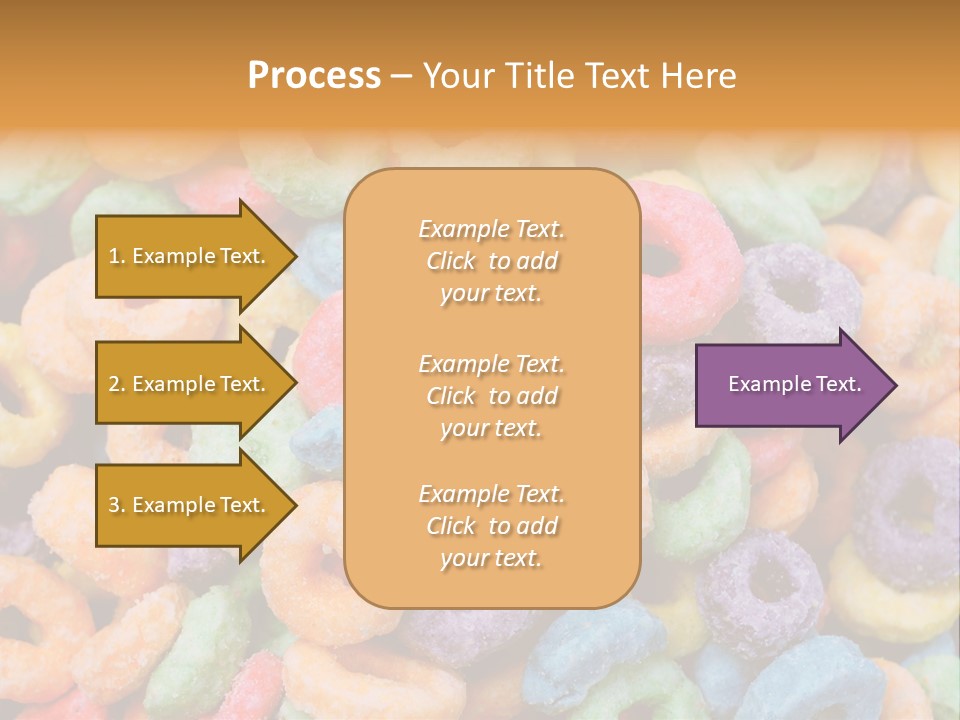 Process – Your Title Text Here

1. Example Text.

2. Example Text.

3. Example Text.

Example Text. Click to add your text.

Example Text. Click to add your text.

Example Text. Click to add your text.

Example Text.